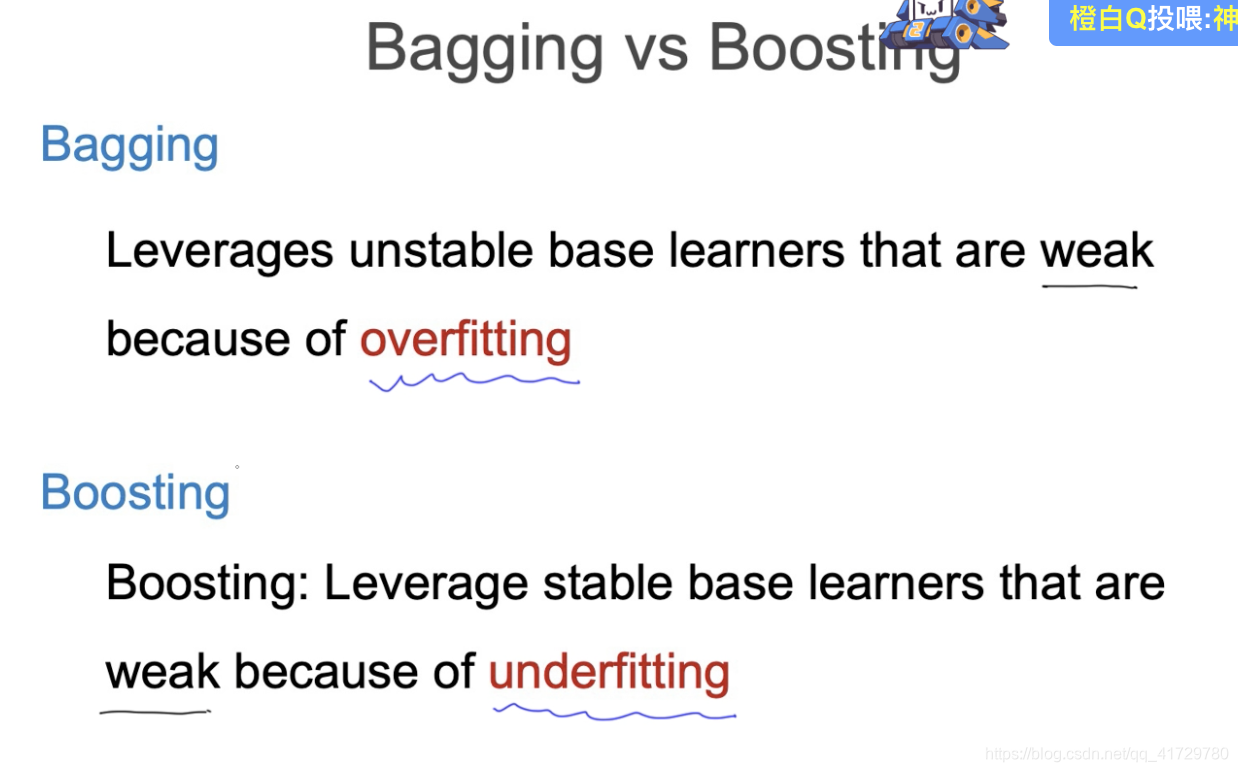 Bagging vs Boosting

橙白Q投喂:神

Bagging

Leverages unstable base learners that are weak because of overfitting

Boosting

Boosting: Leverage stable base learners that are weak because of underfitting

https://blog.csdn.net/qq_41729780